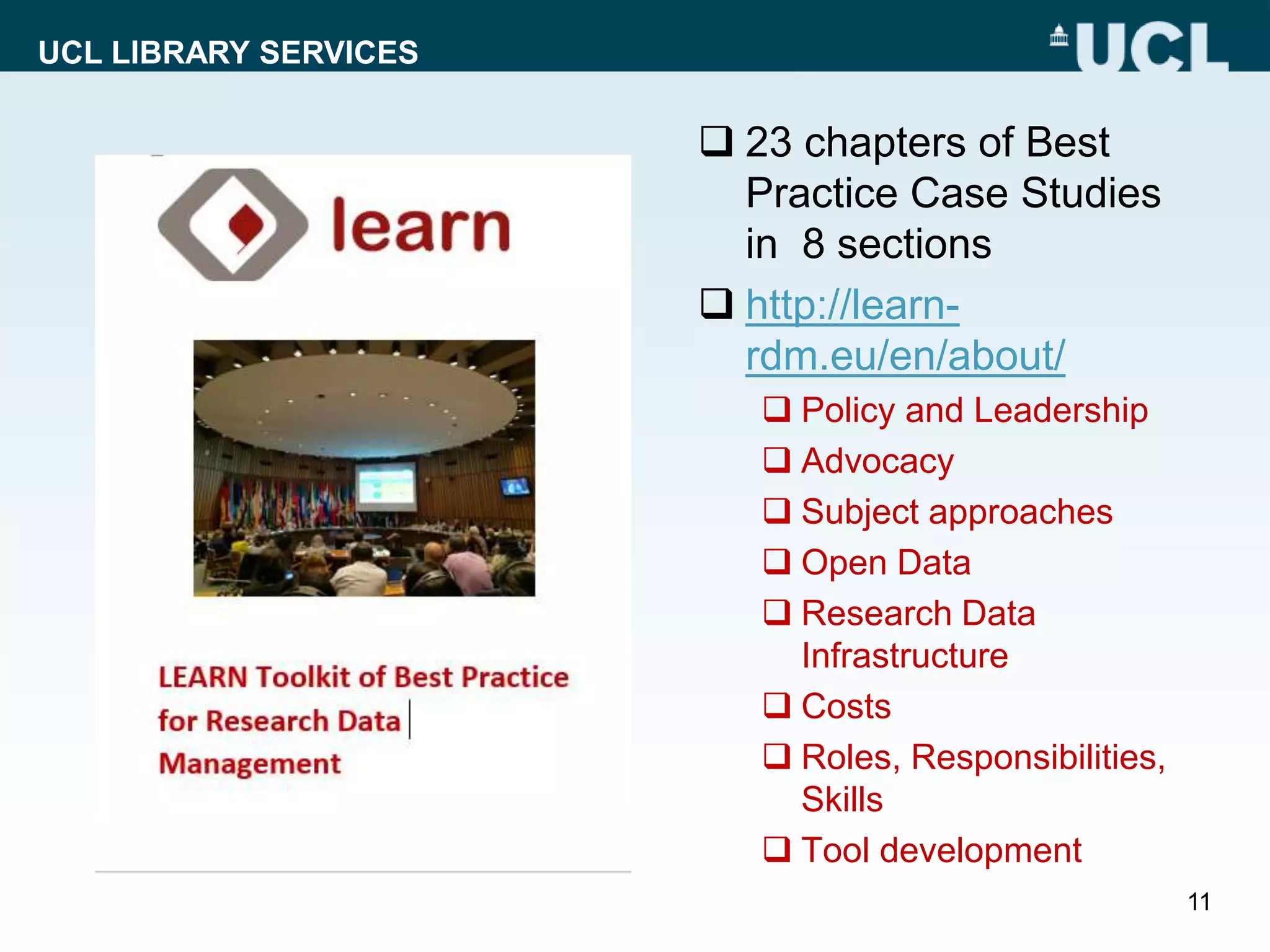 UCL LIBRARY SERVICES

UCL

learn

LEARN Toolkit of Best Practice for Research Data Management

❑ 23 chapters of Best Practice Case Studies in 8 sections

❑ http://learn-rdm.eu/en/about/

❑ Policy and Leadership

❑ Advocacy

❑ Subject approaches

❑ Open Data

❑ Research Data Infrastructure

❑ Costs

❑ Roles, Responsibilities, Skills

❑ Tool development

11